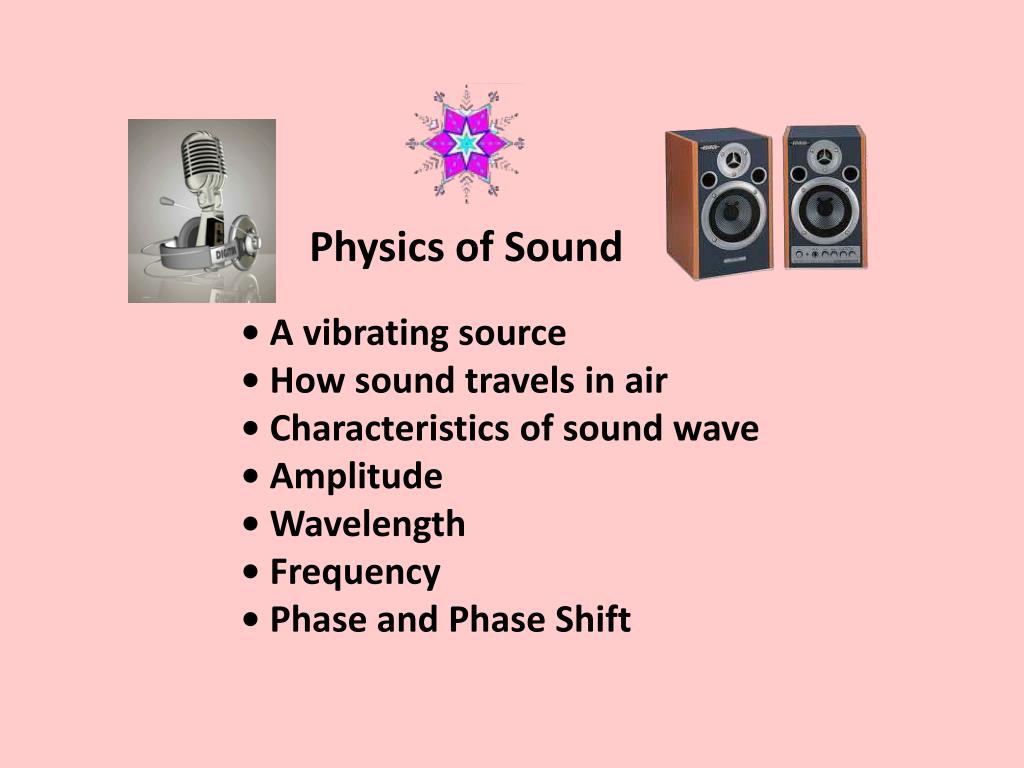 Physics of Sound

• A vibrating source
• How sound travels in air
• Characteristics of sound wave
• Amplitude
• Wavelength
• Frequency
• Phase and Phase Shift